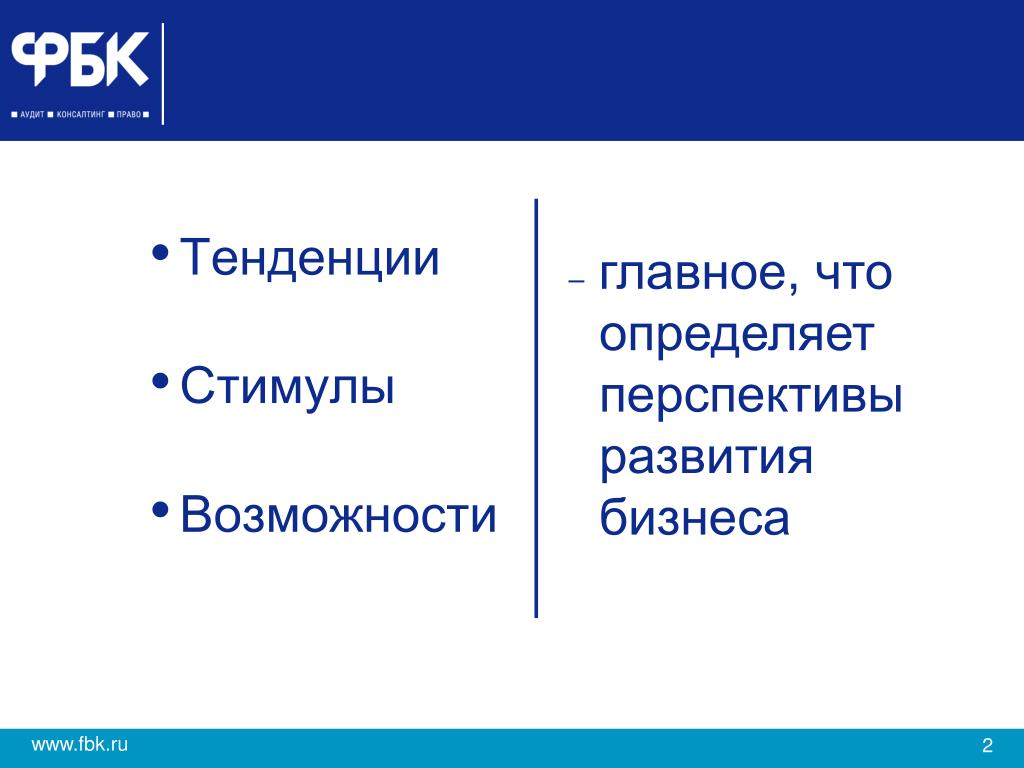 ФБК
■ АУДИТ ■ КОНСАЛТИНГ ■ ПРАВО ■

• Тенденции

• Стимулы

• Возможности

– главное, что определяет перспективы развития бизнеса

www.fbk.ru

2